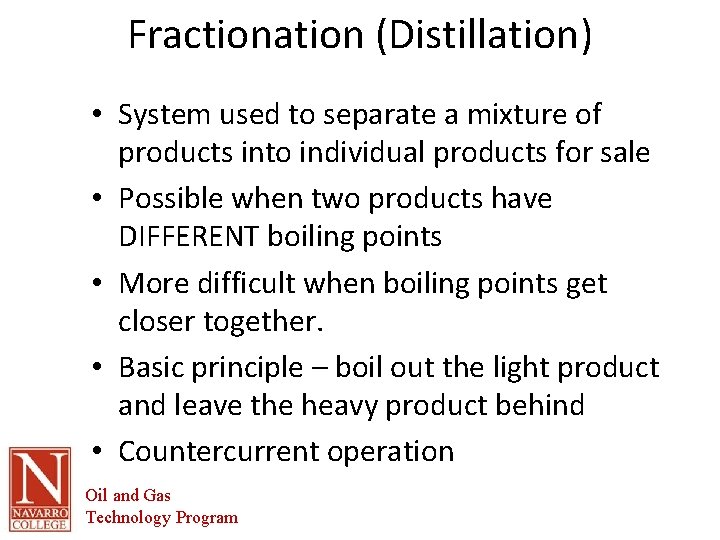 Fractionation (Distillation)

• System used to separate a mixture of products into individual products for sale
• Possible when two products have DIFFERENT boiling points
• More difficult when boiling points get closer together.
• Basic principle – boil out the light product and leave the heavy product behind
• Countercurrent operation

N
NAVARRO COLLEGE
Oil and Gas
Technology Program